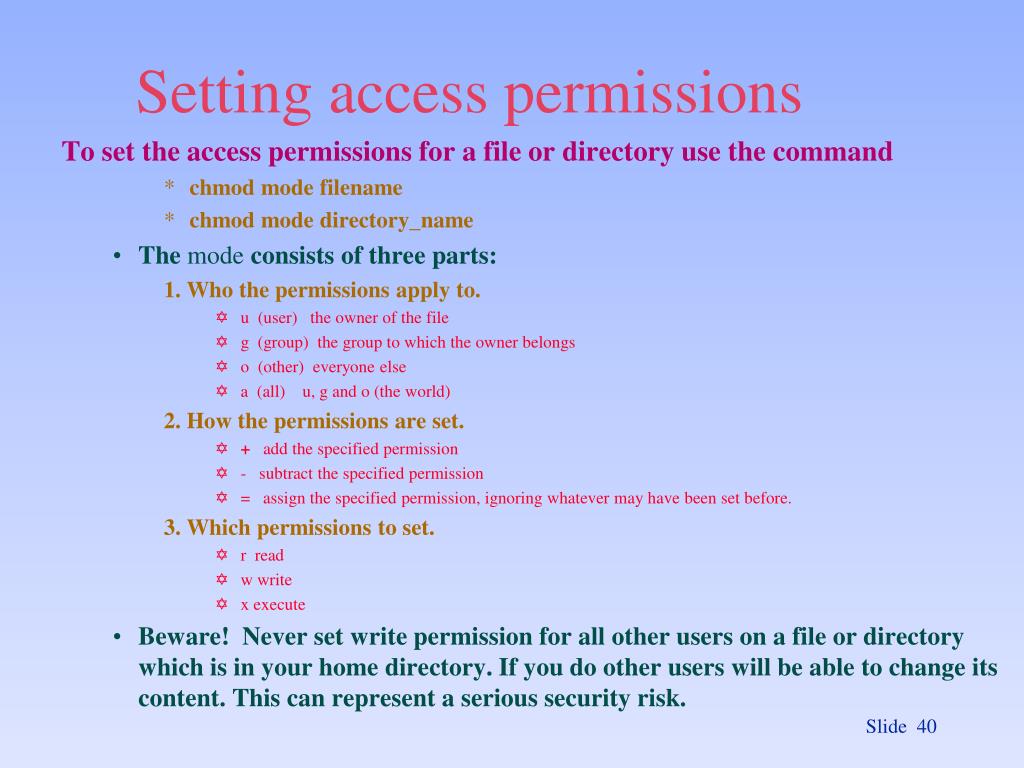 Setting access permissions

To set the access permissions for a file or directory use the command

* chmod mode filename
* chmod mode directory_name

• The mode consists of three parts:

1. Who the permissions apply to.

✡ u (user) the owner of the file
✡ g (group) the group to which the owner belongs
✡ o (other) everyone else
✡ a (all) u, g and o (the world)

2. How the permissions are set.

✡ + add the specified permission
✡ - subtract the specified permission
✡ = assign the specified permission, ignoring whatever may have been set before.

3. Which permissions to set.

✡ r read
✡ w write
✡ x execute

• Beware! Never set write permission for all other users on a file or directory which is in your home directory. If you do other users will be able to change its content. This can represent a serious security risk.

Slide 40